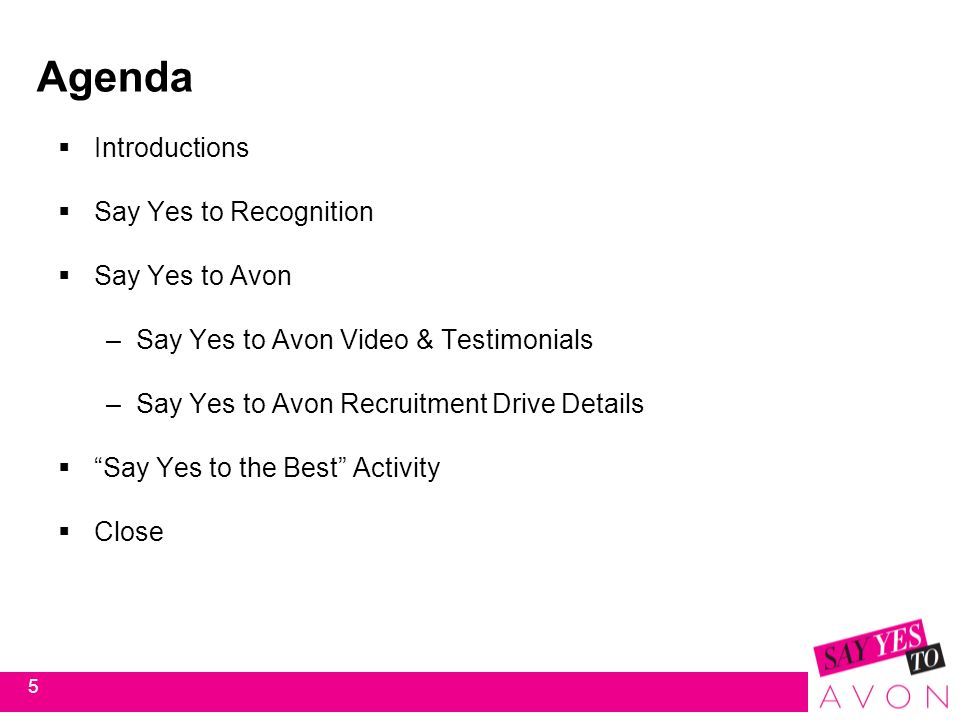 Agenda

▪ Introductions

▪ Say Yes to Recognition

▪ Say Yes to Avon

– Say Yes to Avon Video & Testimonials

– Say Yes to Avon Recruitment Drive Details

▪ "Say Yes to the Best" Activity

▪ Close

5

SAY YES TO AVON